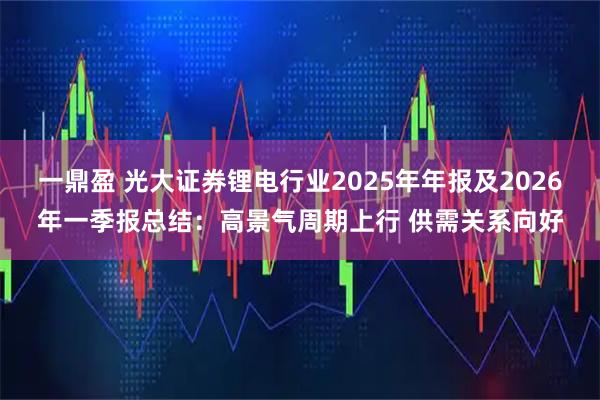 一鼎盈 光大证券锂电行业2025年年报及2026年一季报总结：高景气周期上行 供需关系向好